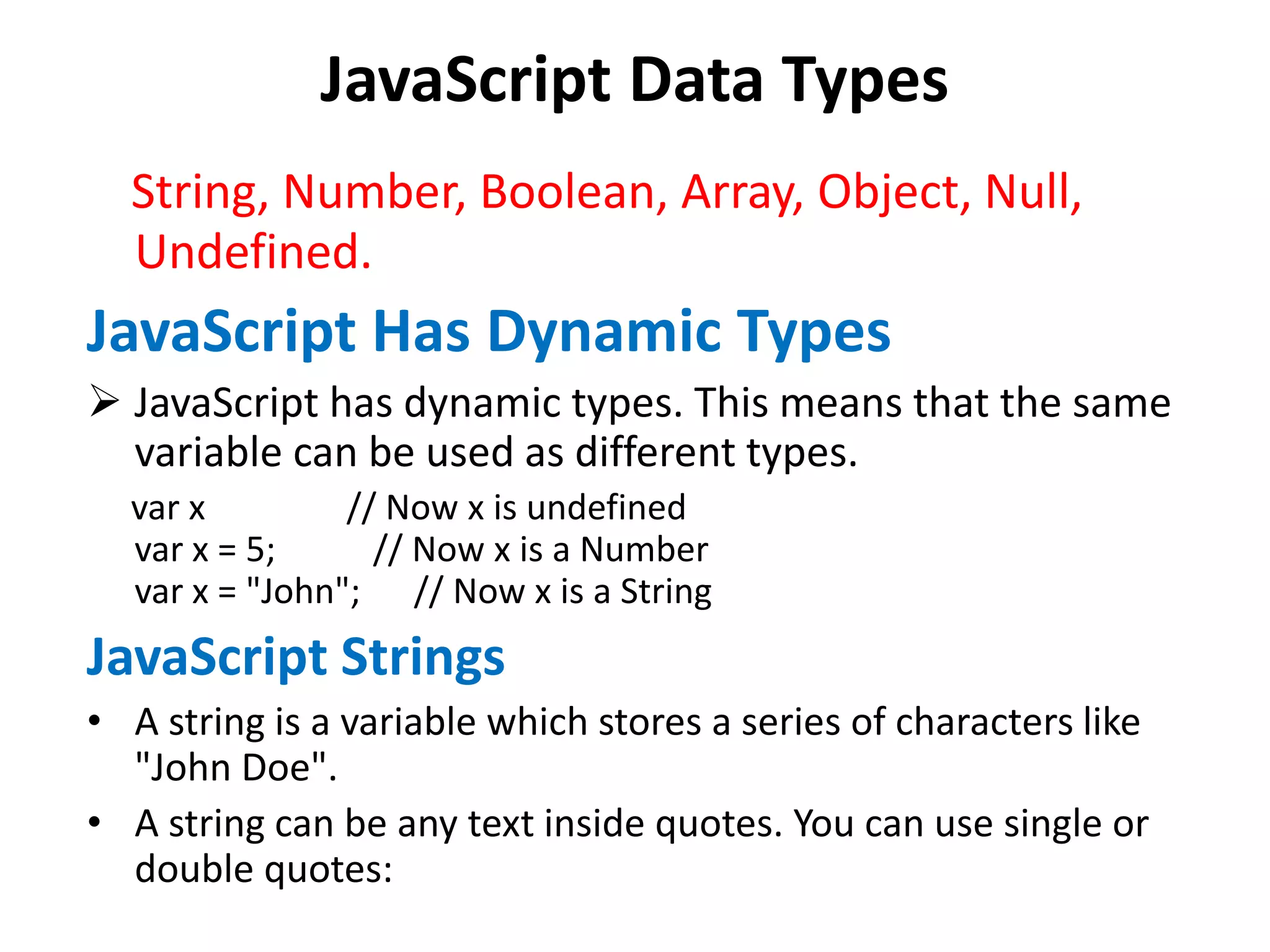 JavaScript Data Types

String, Number, Boolean, Array, Object, Null, Undefined.

JavaScript Has Dynamic Types

➢ JavaScript has dynamic types. This means that the same variable can be used as different types.

var x // Now x is undefined
var x = 5; // Now x is a Number
var x = "John"; // Now x is a String

JavaScript Strings

• A string is a variable which stores a series of characters like "John Doe".

• A string can be any text inside quotes. You can use single or double quotes: